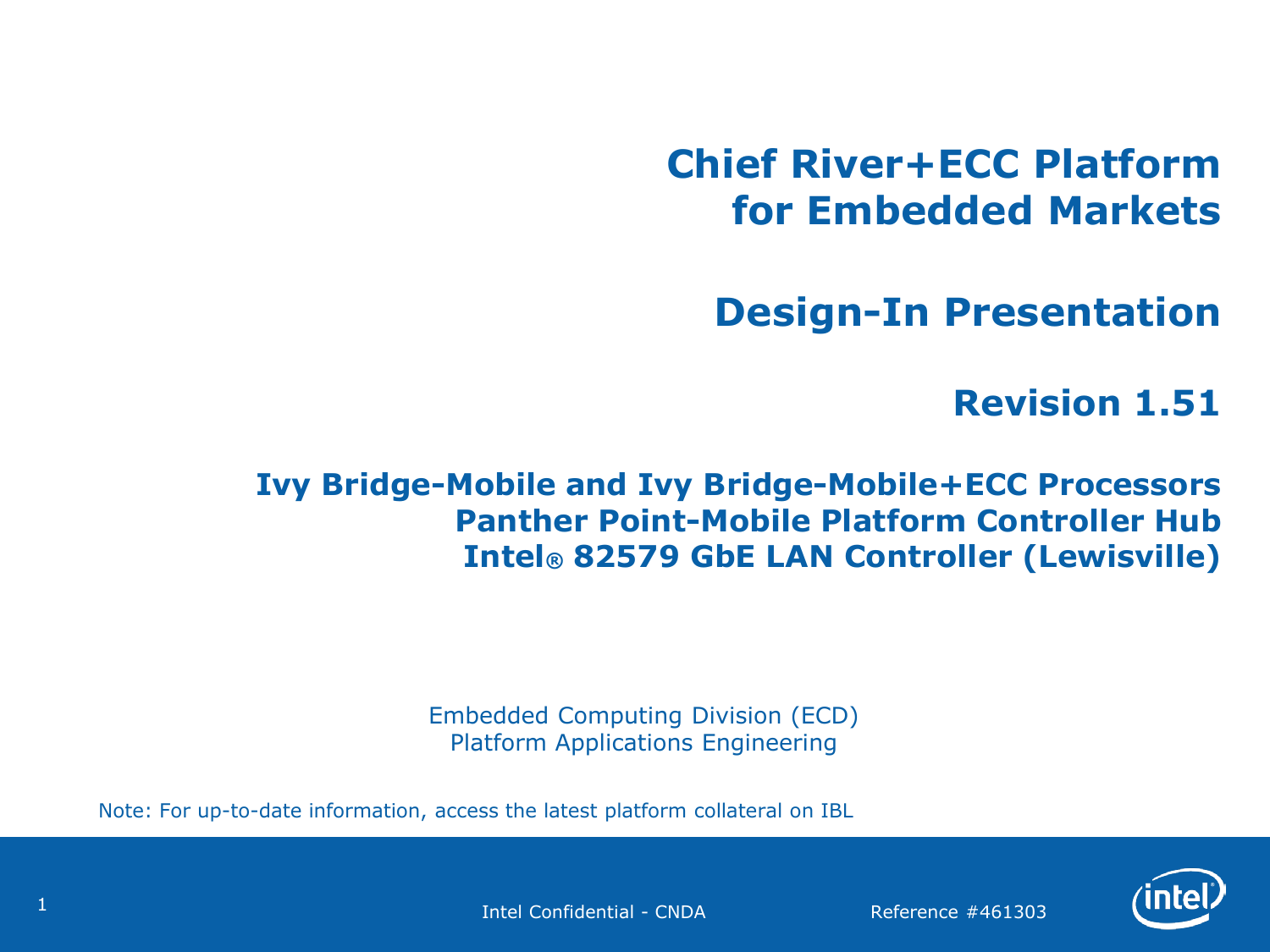 Chief River+ECC Platform
for Embedded Markets

Design-In Presentation

Revision 1.51

Ivy Bridge-Mobile and Ivy Bridge-Mobile+ECC Processors
Panther Point-Mobile Platform Controller Hub
Intel® 82579 GbE LAN Controller (Lewisville)

Embedded Computing Division (ECD)
Platform Applications Engineering

Note: For up-to-date information, access the latest platform collateral on IBL

1

Intel Confidential - CNDA

Reference #461303

intel